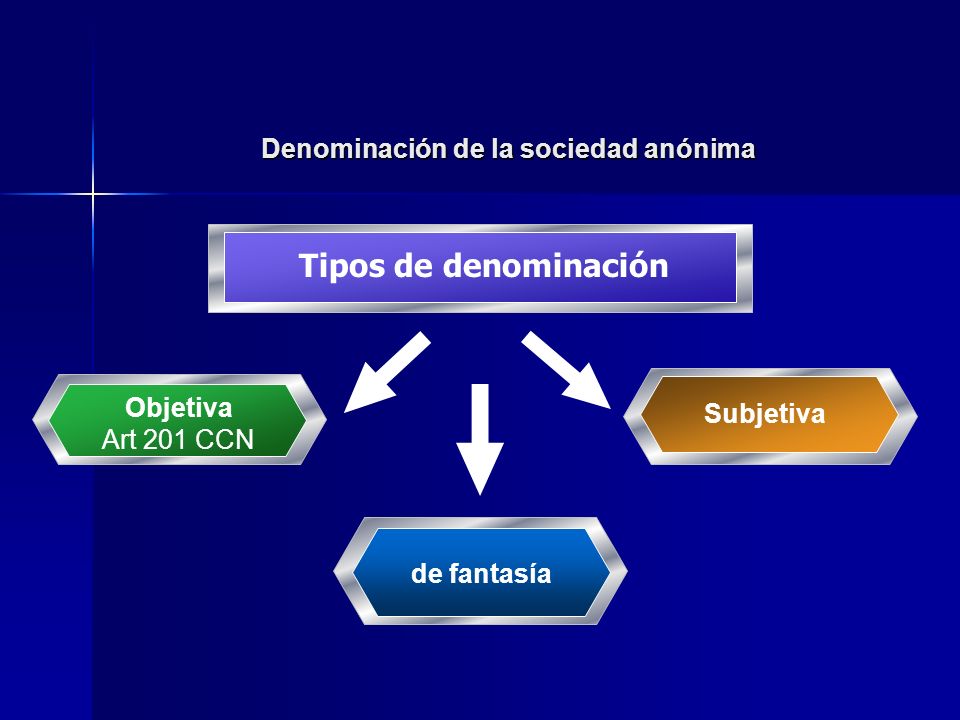 Denominación de la sociedad anónima

Tipos de denominación

Objetiva
Art 201 CCN

Subjetiva

de fantasía